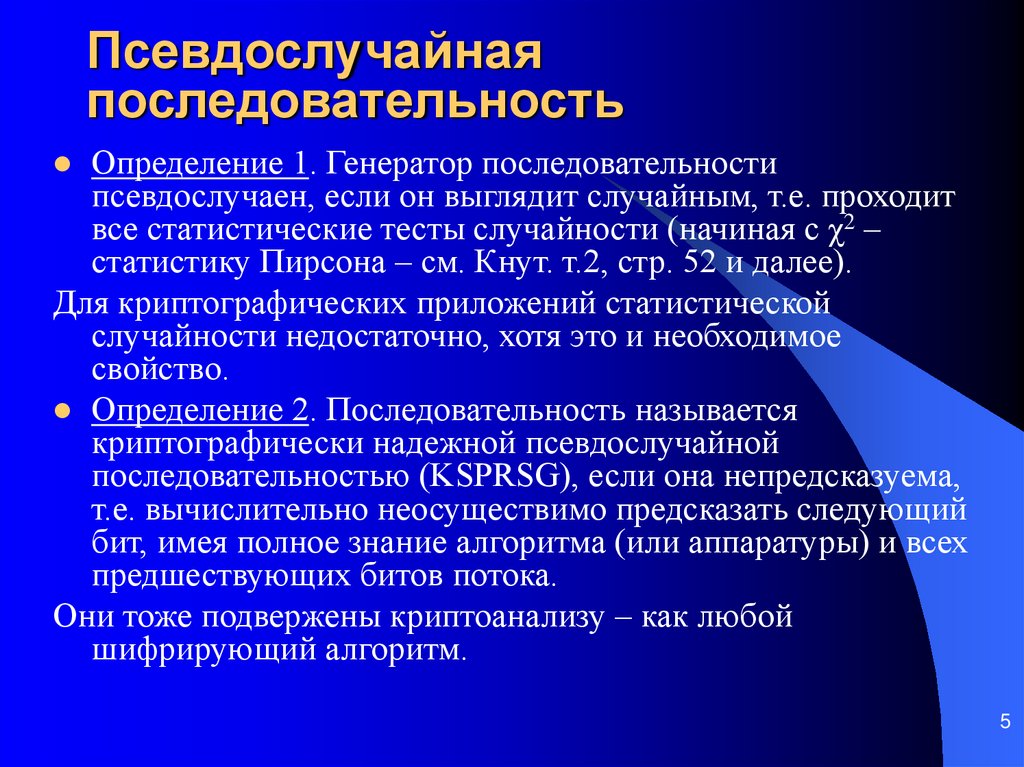 Псевдослучайная последовательность

Определение 1. Генератор последовательности псевдослучаен, если он выглядит случайным, т.е. проходит все статистические тесты случайности (начиная с $\chi^2$ – статистику Пирсона – см. Кнут. т.2, стр. 52 и далее).

Для криптографических приложений статистической случайности недостаточно, хотя это и необходимое свойство.

Определение 2. Последовательность называется криптографически надежной псевдослучайной последовательностью (KSPRSG), если она непредсказуема, т.е. вычислительно неосуществимо предсказать следующий бит, имея полное знание алгоритма (или аппаратуры) и всех предшествующих битов потока.

Они тоже подвержены криптоанализу – как любой шифрирующий алгоритм.

5